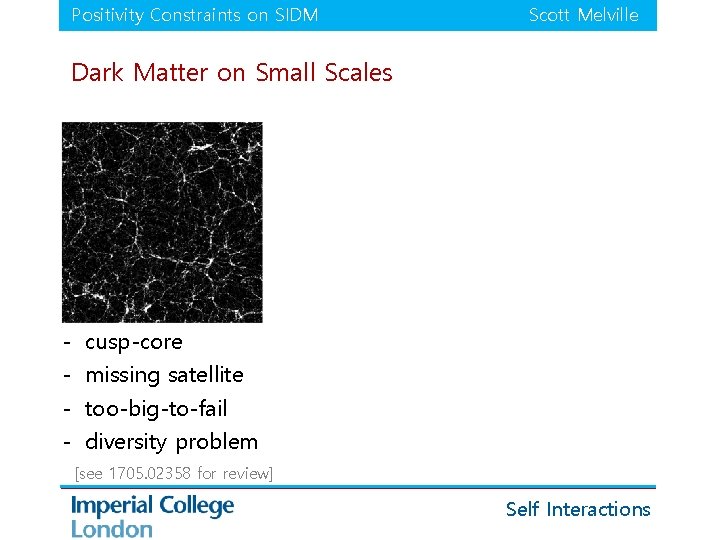 Positivity Constraints on SIDM
Scott Melville

Dark Matter on Small Scales

- cusp-core
- missing satellite
- too-big-to-fail
- diversity problem

[see 1705.02358 for review]

Imperial College London

Self Interactions